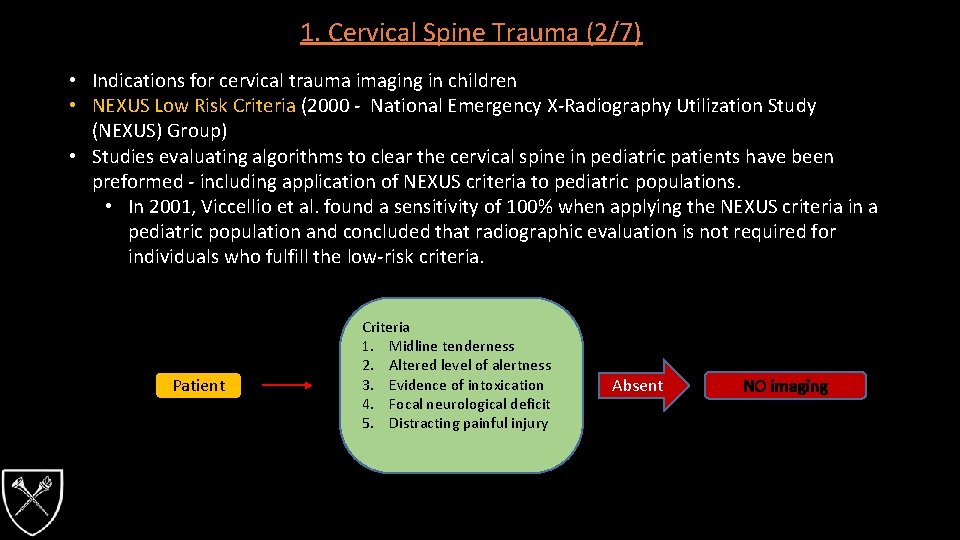 1. Cervical Spine Trauma (2/7)

• Indications for cervical trauma imaging in children
• NEXUS Low Risk Criteria (2000 - National Emergency X-Radiography Utilization Study (NEXUS) Group)
• Studies evaluating algorithms to clear the cervical spine in pediatric patients have been preformed - including application of NEXUS criteria to pediatric populations.
  • In 2001, Viccellio et al. found a sensitivity of 100% when applying the NEXUS criteria in a pediatric population and concluded that radiographic evaluation is not required for individuals who fulfill the low-risk criteria.

Patient

Criteria
1. Midline tenderness
2. Altered level of alertness
3. Evidence of intoxication
4. Focal neurological deficit
5. Distracting painful injury

Absent

NO imaging